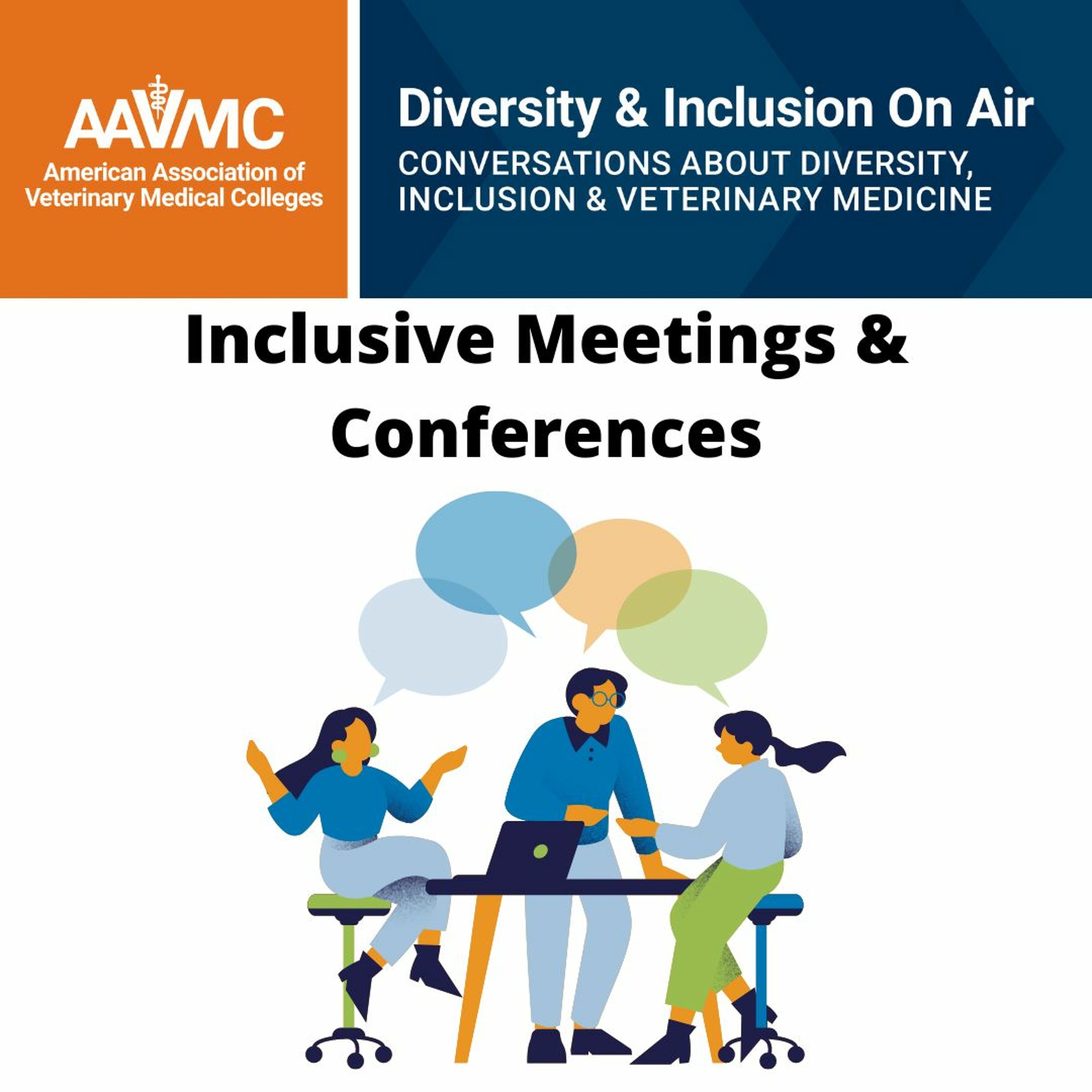 AAVMC
American Association of Veterinary Medical Colleges

Diversity & Inclusion On Air
CONVERSATIONS ABOUT DIVERSITY, INCLUSION & VETERINARY MEDICINE

Inclusive Meetings & Conferences